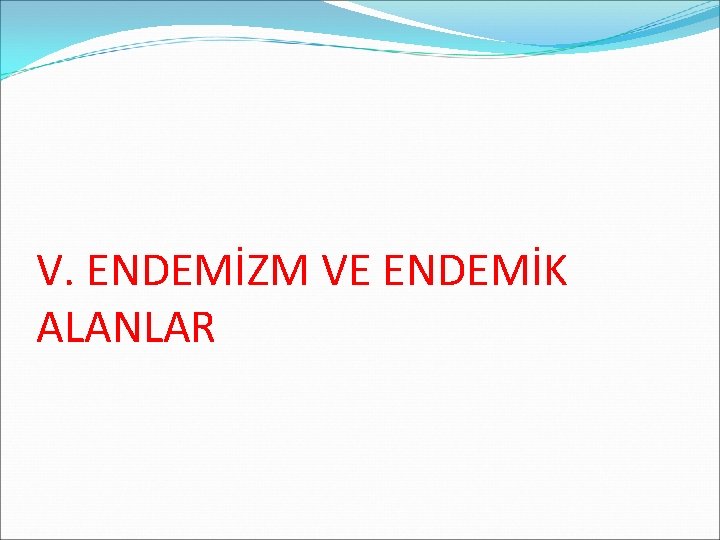 V. ENDEMİZM VE ENDEMİK ALANLAR